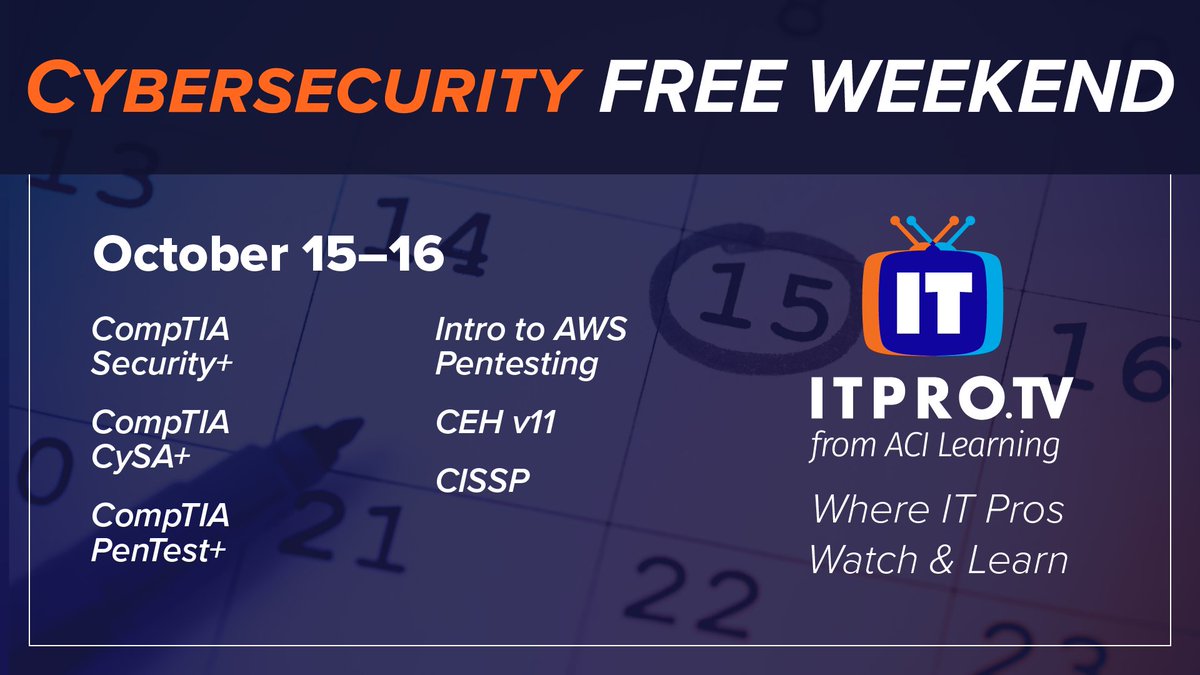 CYBERSECURITY FREE WEEKEND

October 15–16

CompTIA Security+

CompTIA CySA+

CompTIA PenTest+

Intro to AWS Pentesting

CEH v11

CISSP

IT

ITPRO.TV
from ACI Learning

Where IT Pros Watch & Learn